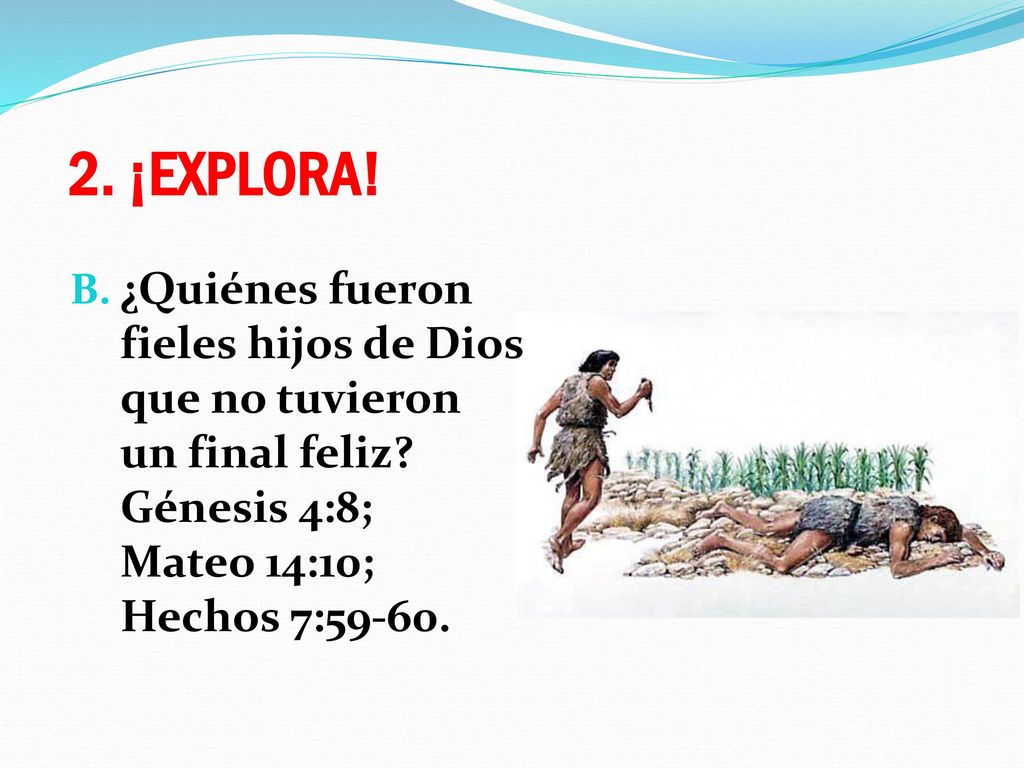 2. ¡EXPLORA!

B. ¿Quiénes fueron fieles hijos de Dios que no tuvieron un final feliz? Génesis 4:8; Mateo 14:10; Hechos 7:59-60.